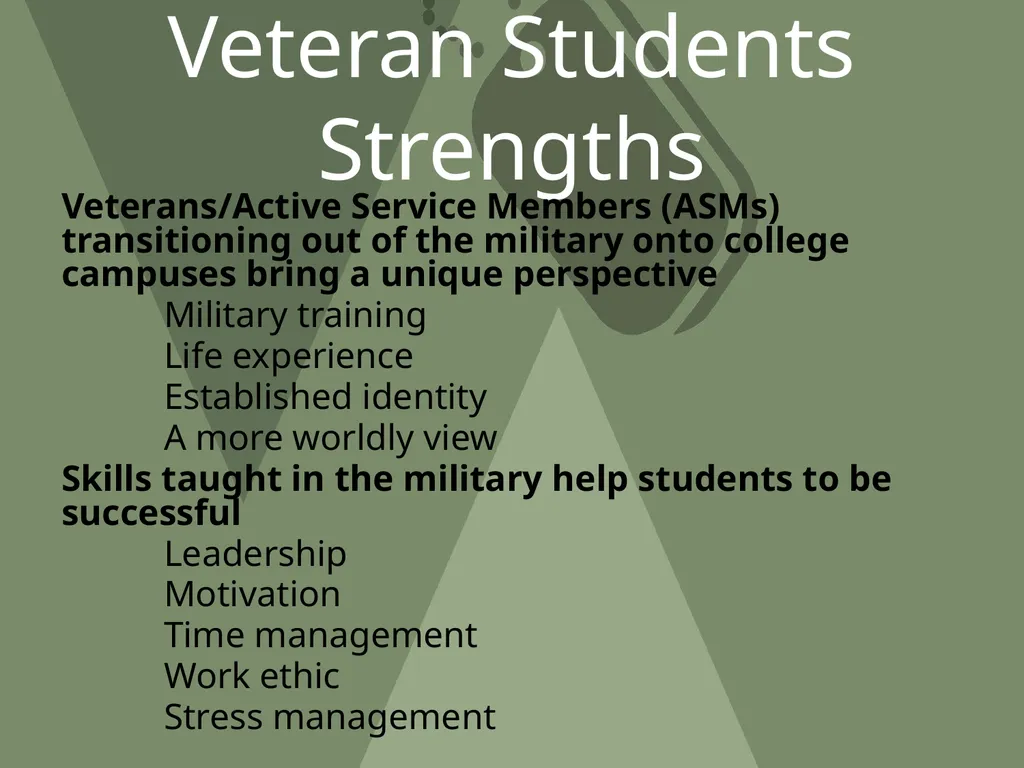 Veteran Students Strengths

Veterans/Active Service Members (ASMs) transitioning out of the military onto college campuses bring a unique perspective

Military training
Life experience
Established identity
A more worldly view

Skills taught in the military help students to be successful

Leadership
Motivation
Time management
Work ethic
Stress management